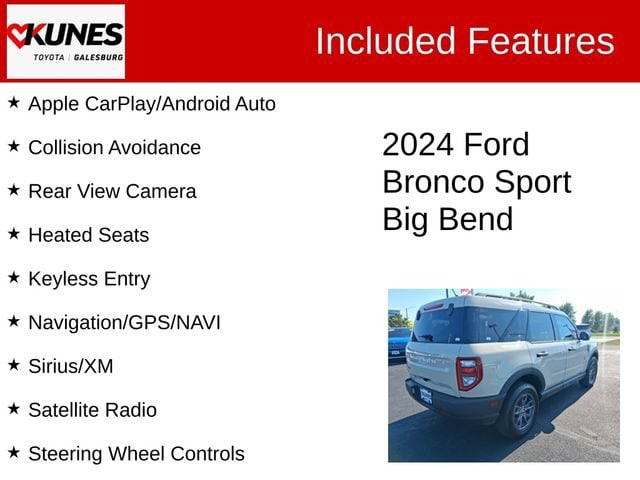 KUNES
TOYOTA | GALESBURG

Included Features

★ Apple CarPlay/Android Auto

★ Collision Avoidance

★ Rear View Camera

★ Heated Seats

★ Keyless Entry

★ Navigation/GPS/NAVI

★ Sirius/XM

★ Satellite Radio

★ Steering Wheel Controls

2024 Ford Bronco Sport Big Bend